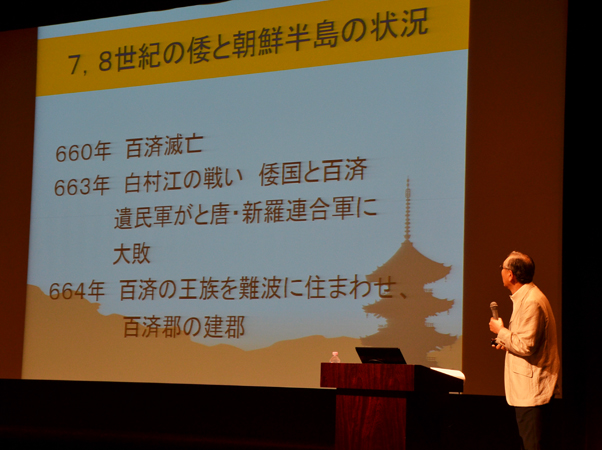 7，8世紀の倭と朝鮮半島の状況

660年　百済滅亡
663年　白村江の戦い　倭国と百済遺民軍がと唐・新羅連合軍に大敗
664年　百済の王族を難波に住まわせ、百済郡の建郡